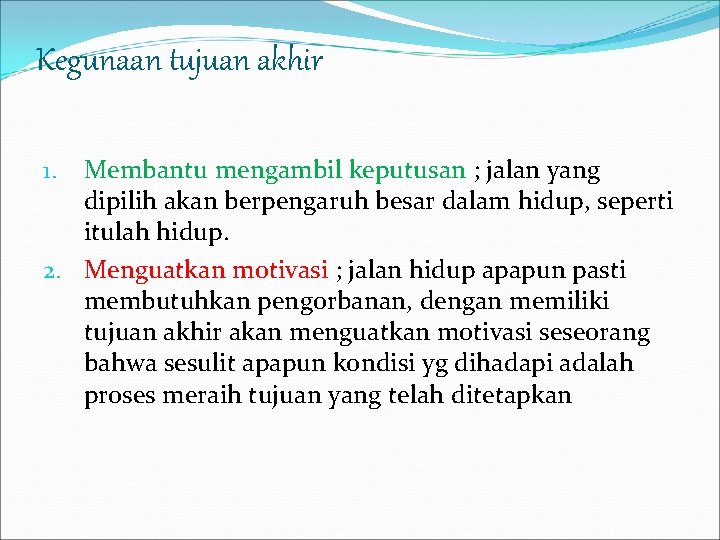 Kegunaan tujuan akhir

1. Membantu mengambil keputusan ; jalan yang dipilih akan berpengaruh besar dalam hidup, seperti itulah hidup.
2. Menguatkan motivasi ; jalan hidup apapun pasti membutuhkan pengorbanan, dengan memiliki tujuan akhir akan menguatkan motivasi seseorang bahwa sesulit apapun kondisi yg dihadapi adalah proses meraih tujuan yang telah ditetapkan